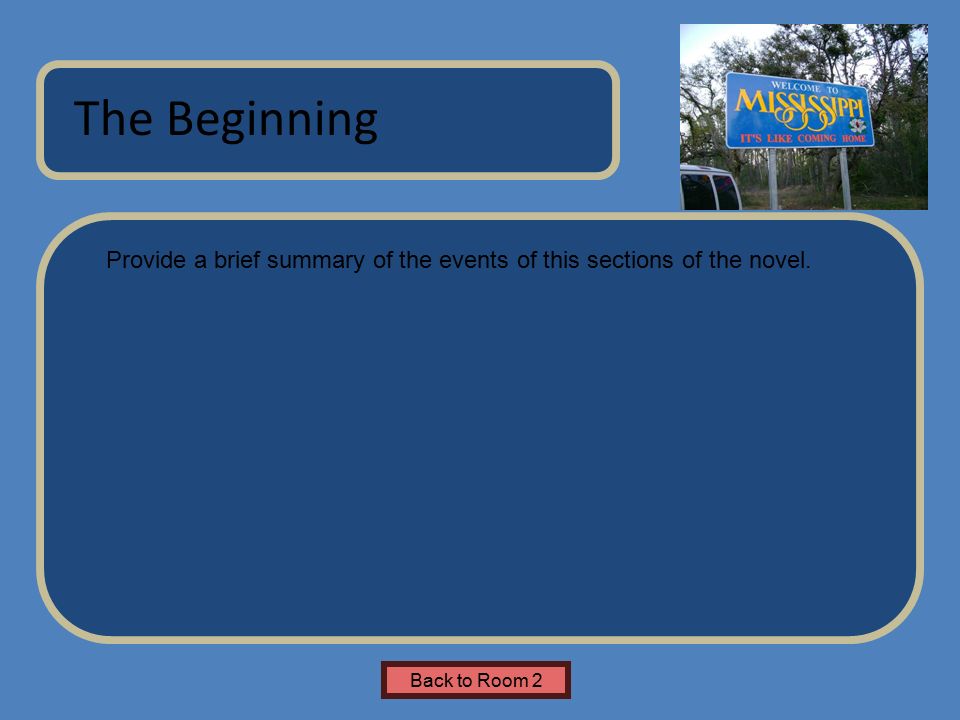 The Beginning

WELCOME TO
MISSISSIPPI
IT'S LIKE COMING HOME

Provide a brief summary of the events of this sections of the novel.

Back to Room 2